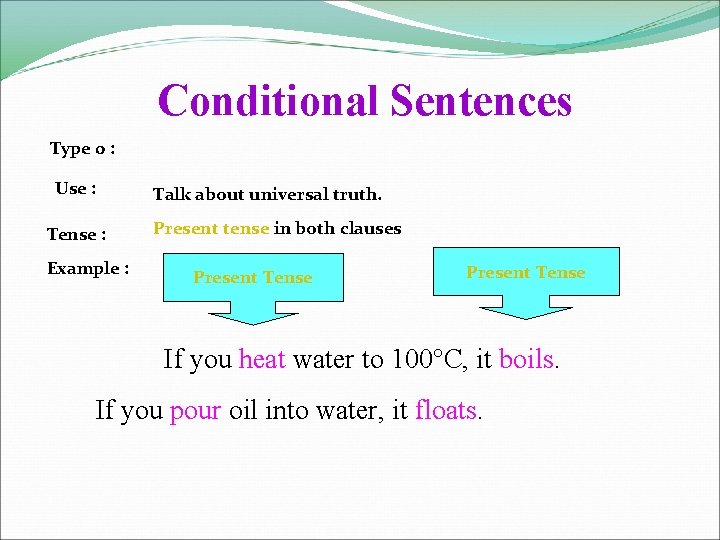 Conditional Sentences

Type 0 :

Use : Talk about universal truth.

Tense : Present tense in both clauses

Example :

Present Tense

Present Tense

If you heat water to 100°C, it boils.

If you pour oil into water, it floats.